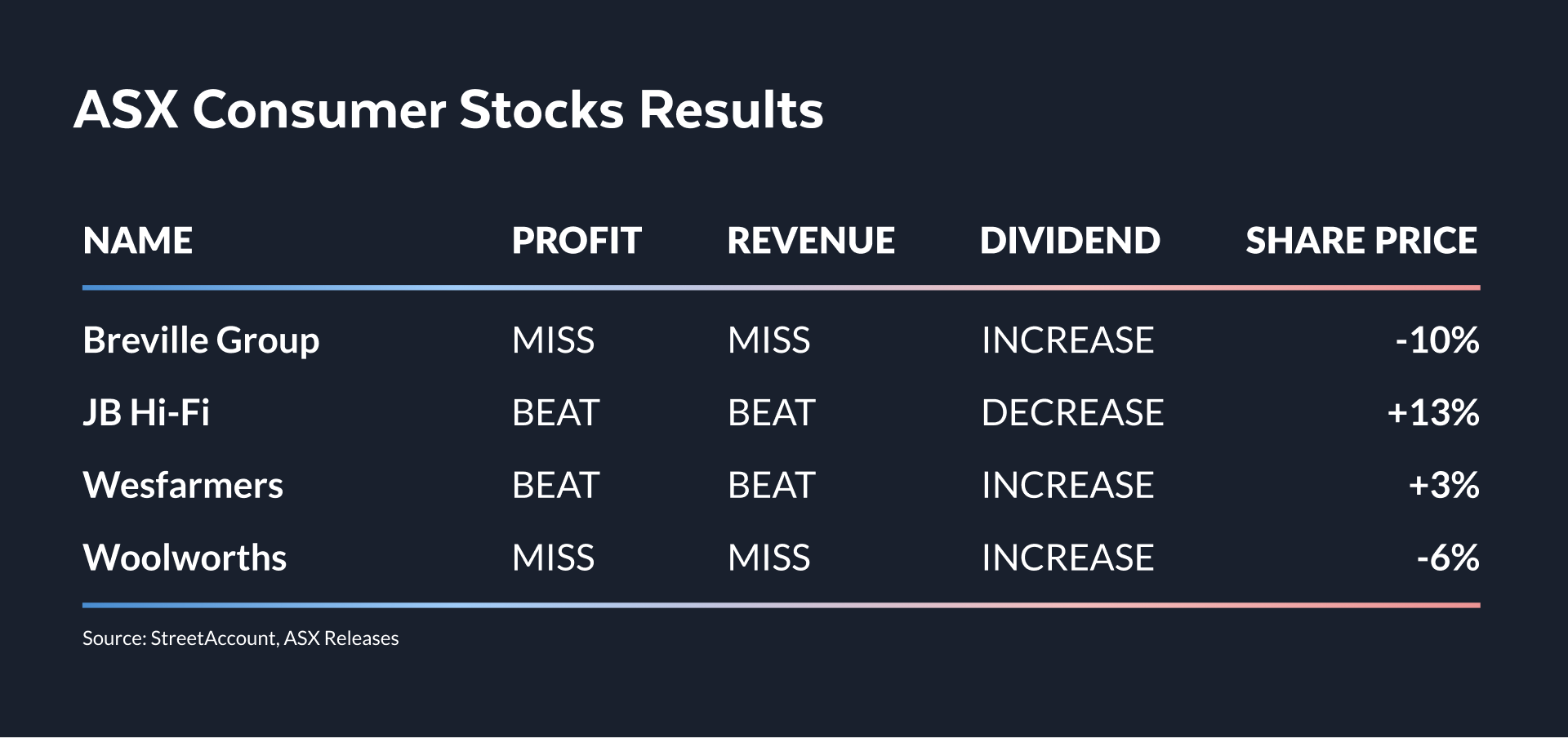 ASX Consumer Stocks Results

| NAME | PROFIT | REVENUE | DIVIDEND | SHARE PRICE |
|---|---|---|---|---|
| Breville Group | MISS | MISS | INCREASE | -10% |
| JB Hi-Fi | BEAT | BEAT | DECREASE | +13% |
| Wesfarmers | BEAT | BEAT | INCREASE | +3% |
| Woolworths | MISS | MISS | INCREASE | -6% |

Source: StreetAccount, ASX Releases